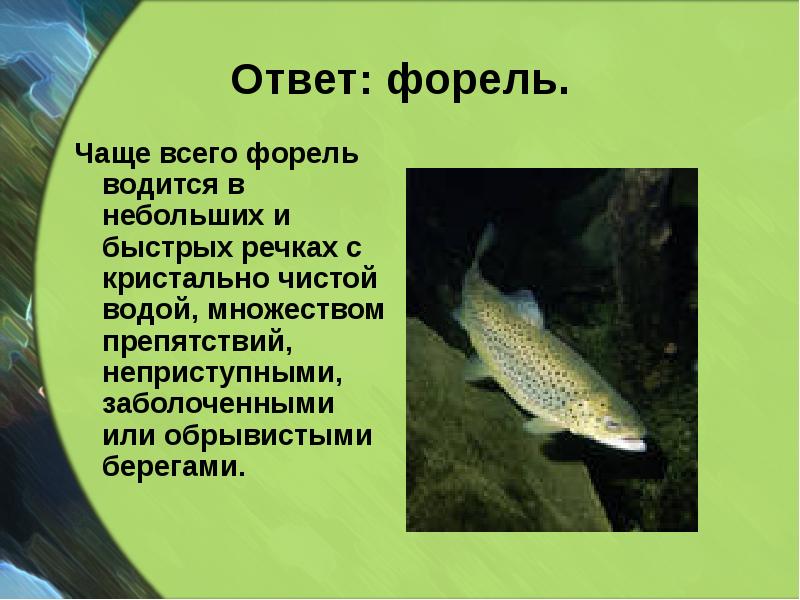 Ответ: форель.

Чаще всего форель водится в небольших и быстрых речках с кристально чистой водой, множеством препятствий, неприступными, заболоченными или обрывистыми берегами.